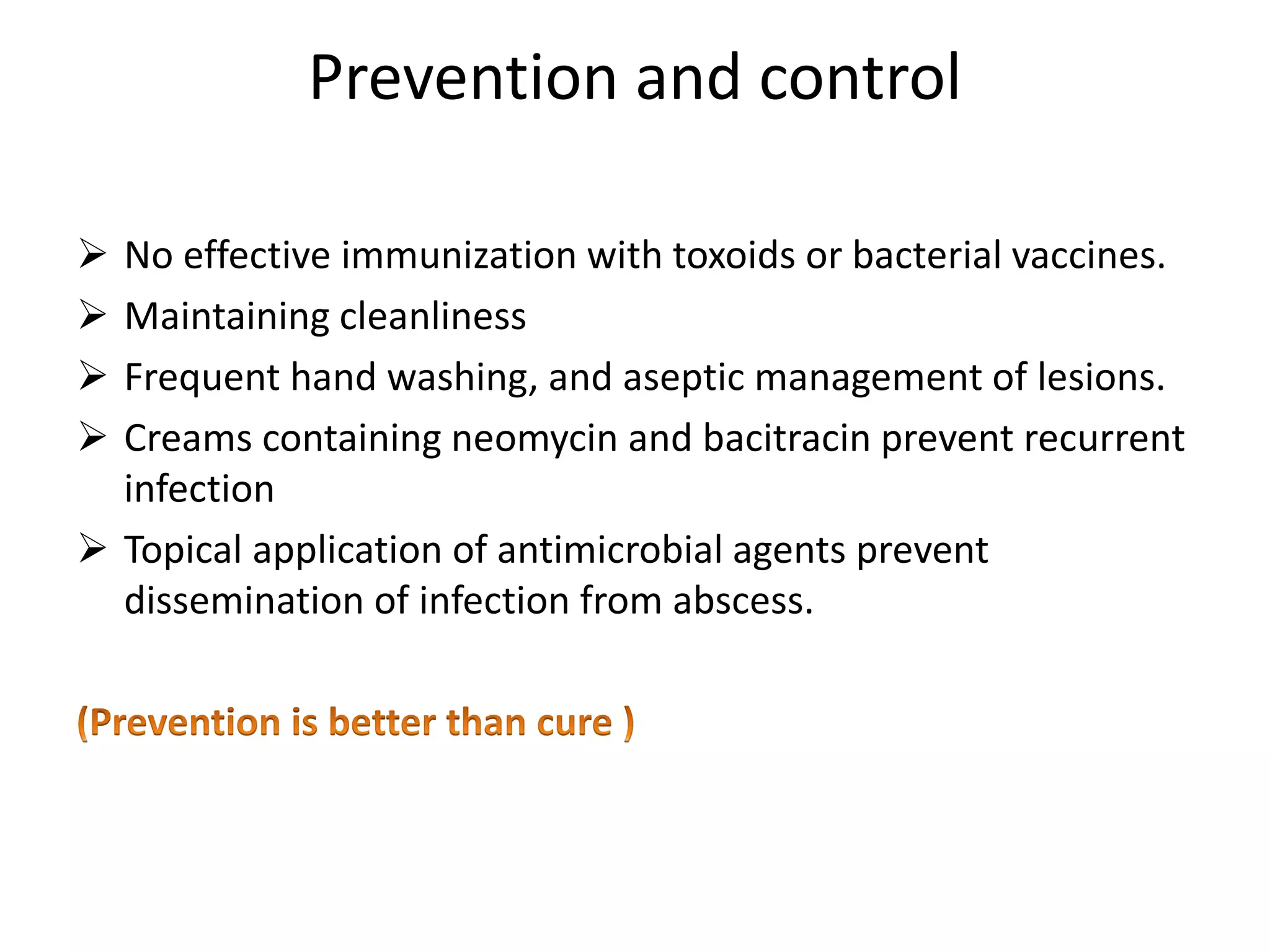 Prevention and control

➢ No effective immunization with toxoids or bacterial vaccines.

➢ Maintaining cleanliness

➢ Frequent hand washing, and aseptic management of lesions.

➢ Creams containing neomycin and bacitracin prevent recurrent infection

➢ Topical application of antimicrobial agents prevent dissemination of infection from abscess.

(Prevention is better than cure )